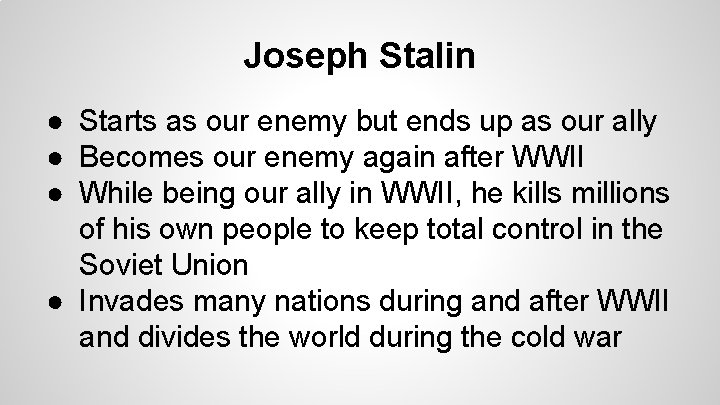 Joseph Stalin

● Starts as our enemy but ends up as our ally
● Becomes our enemy again after WWII
● While being our ally in WWII, he kills millions of his own people to keep total control in the Soviet Union
● Invades many nations during and after WWII and divides the world during the cold war